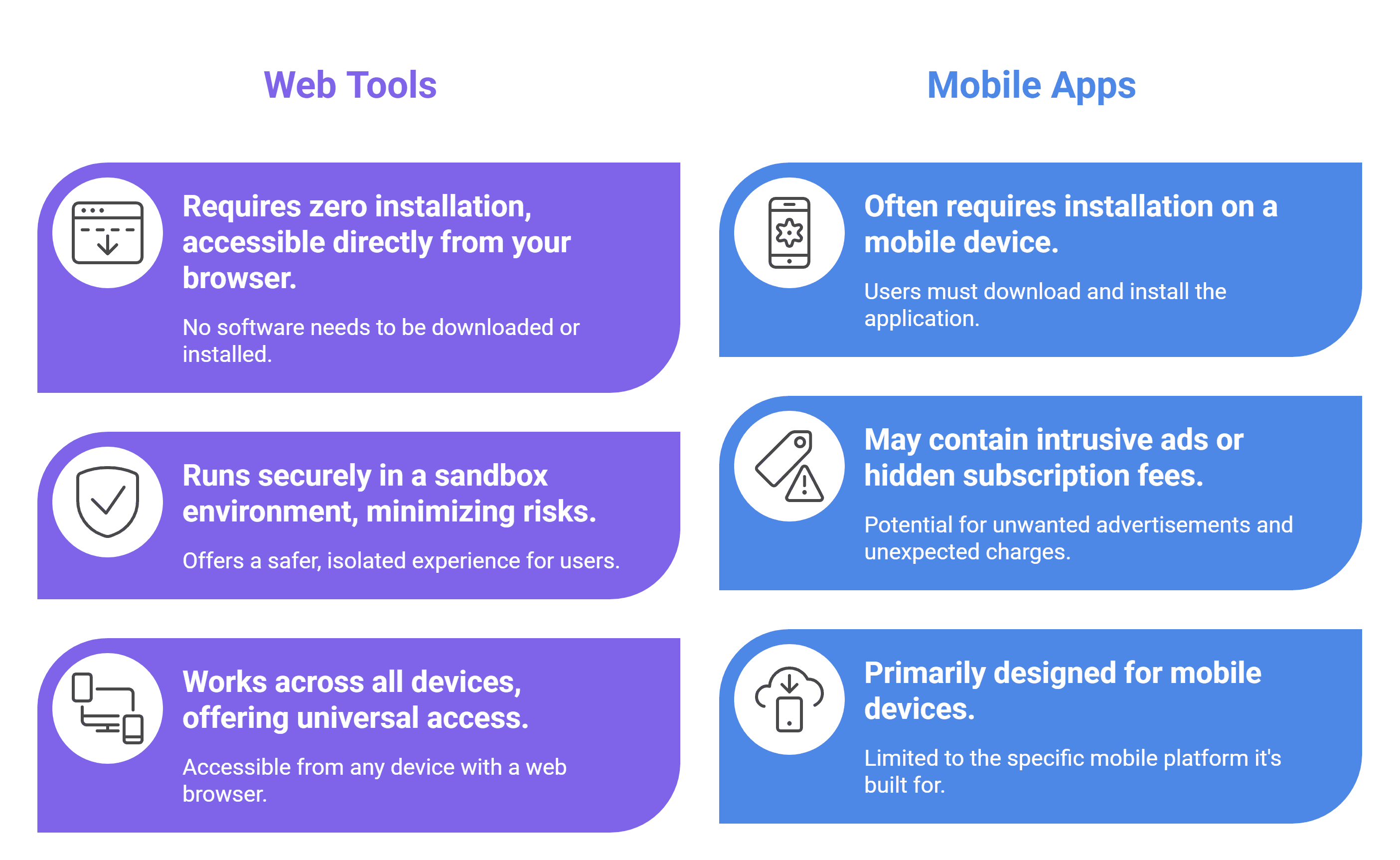 Web Tools

Requires zero installation, accessible directly from your browser.

No software needs to be downloaded or installed.

Runs securely in a sandbox environment, minimizing risks.

Offers a safer, isolated experience for users.

Works across all devices, offering universal access.

Accessible from any device with a web browser.

Mobile Apps

Often requires installation on a mobile device.

Users must download and install the application.

May contain intrusive ads or hidden subscription fees.

Potential for unwanted advertisements and unexpected charges.

Primarily designed for mobile devices.

Limited to the specific mobile platform it's built for.